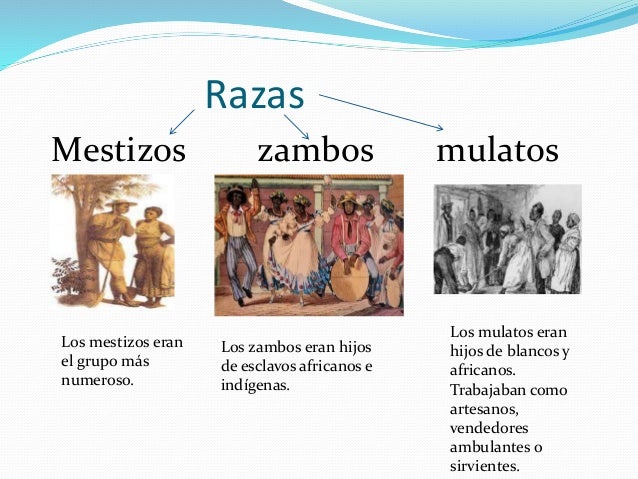 Razas

Mestizos

zambos

mulatos

Los mestizos eran el grupo más numeroso.

Los zambos eran hijos de esclavos africanos e indígenas.

Los mulatos eran hijos de blancos y africanos. Trabajaban como artesanos, vendedores ambulantes o sirvientes.